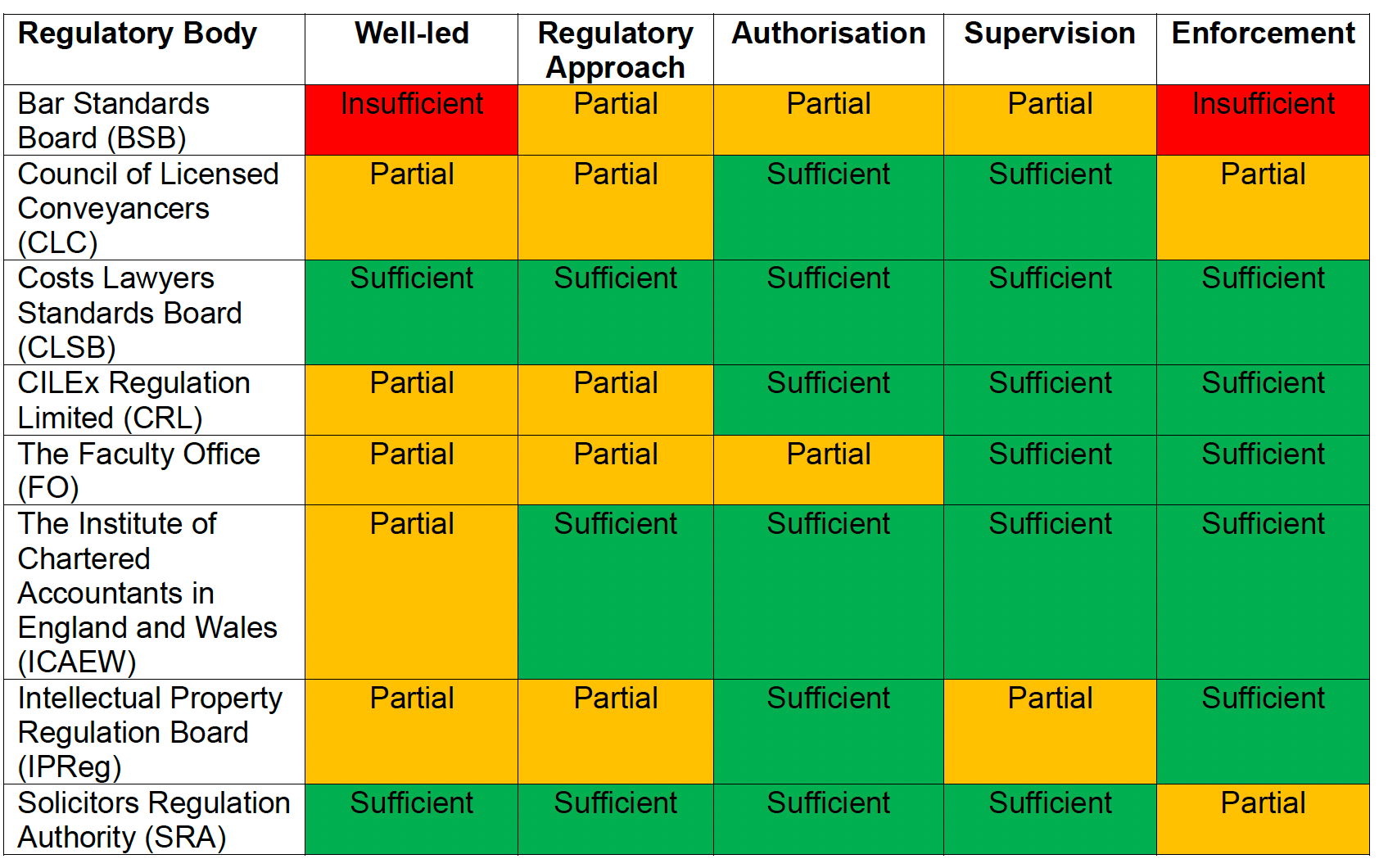 | Regulatory Body | Well-led | Regulatory Approach | Authorisation | Supervision | Enforcement |
|---|---|---|---|---|---|
| Bar Standards Board (BSB) | Insufficient | Partial | Partial | Partial | Insufficient |
| Council of Licensed Conveyancers (CLC) | Partial | Partial | Sufficient | Sufficient | Partial |
| Costs Lawyers Standards Board (CLSB) | Sufficient | Sufficient | Sufficient | Sufficient | Sufficient |
| CILEx Regulation Limited (CRL) | Partial | Partial | Sufficient | Sufficient | Sufficient |
| The Faculty Office (FO) | Partial | Partial | Partial | Sufficient | Sufficient |
| The Institute of Chartered Accountants in England and Wales (ICAEW) | Partial | Sufficient | Sufficient | Sufficient | Sufficient |
| Intellectual Property Regulation Board (IPReg) | Partial | Partial | Sufficient | Partial | Sufficient |
| Solicitors Regulation Authority (SRA) | Sufficient | Sufficient | Sufficient | Sufficient | Partial |